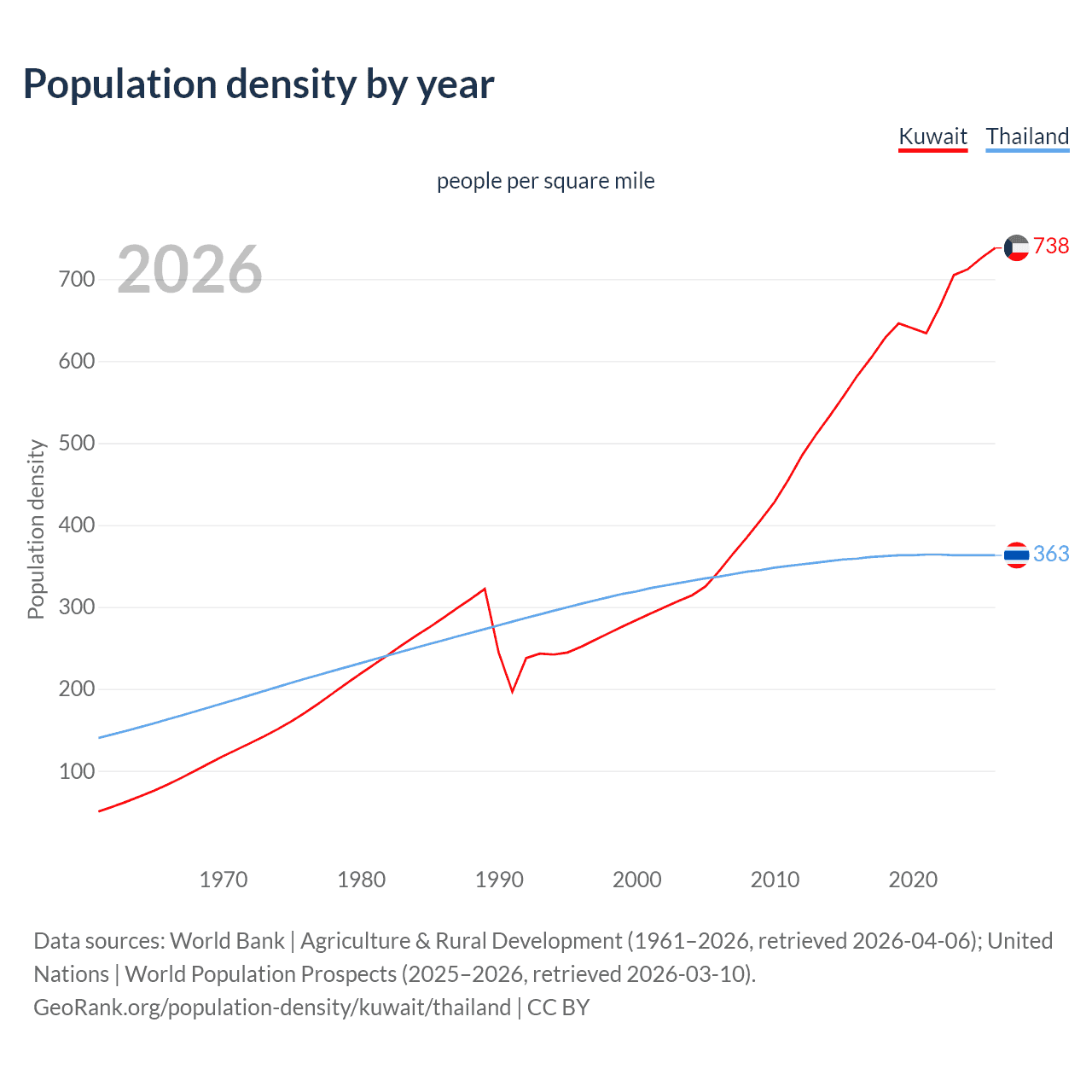 Population density by year

Kuwait Thailand

people per square mile

2026

Population density

700
600
500
400
300
200
100

738
363

1970 1980 1990 2000 2010 2020

Data sources: World Bank | Agriculture & Rural Development (1961–2026, retrieved 2026-04-06); United Nations | World Population Prospects (2025–2026, retrieved 2026-03-10).
GeoRank.org/population-density/kuwait/thailand | CC BY